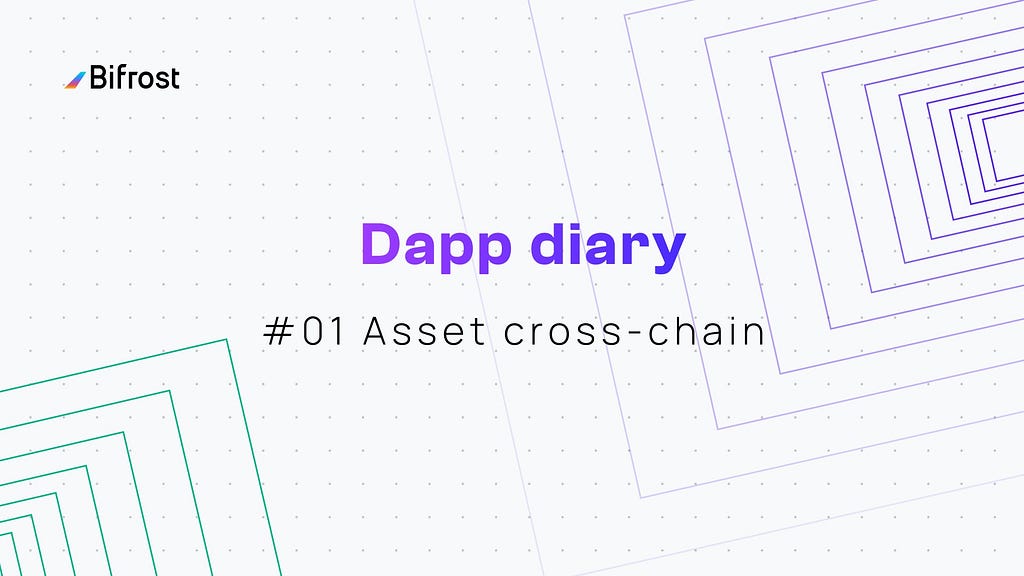 Bifrost

Dapp diary

#01 Asset cross-chain